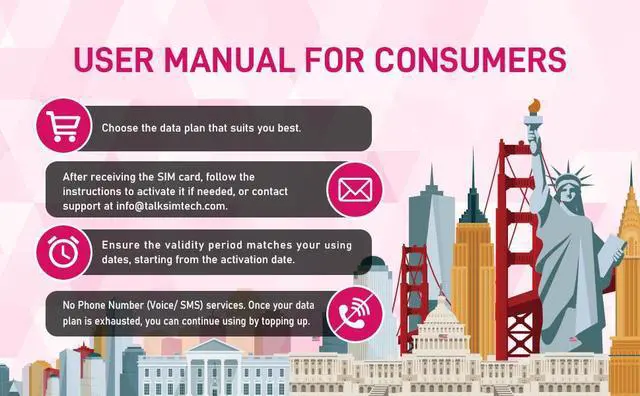 USER MANUAL FOR CONSUMERS

Choose the data plan that suits you best.

After receiving the SIM card, follow the instructions to activate it if needed, or contact support at info@talksimtech.com.

Ensure the validity period matches your using dates, starting from the activation date.

No Phone Number (Voice/ SMS) services. Once your data plan is exhausted, you can continue using by topping up.